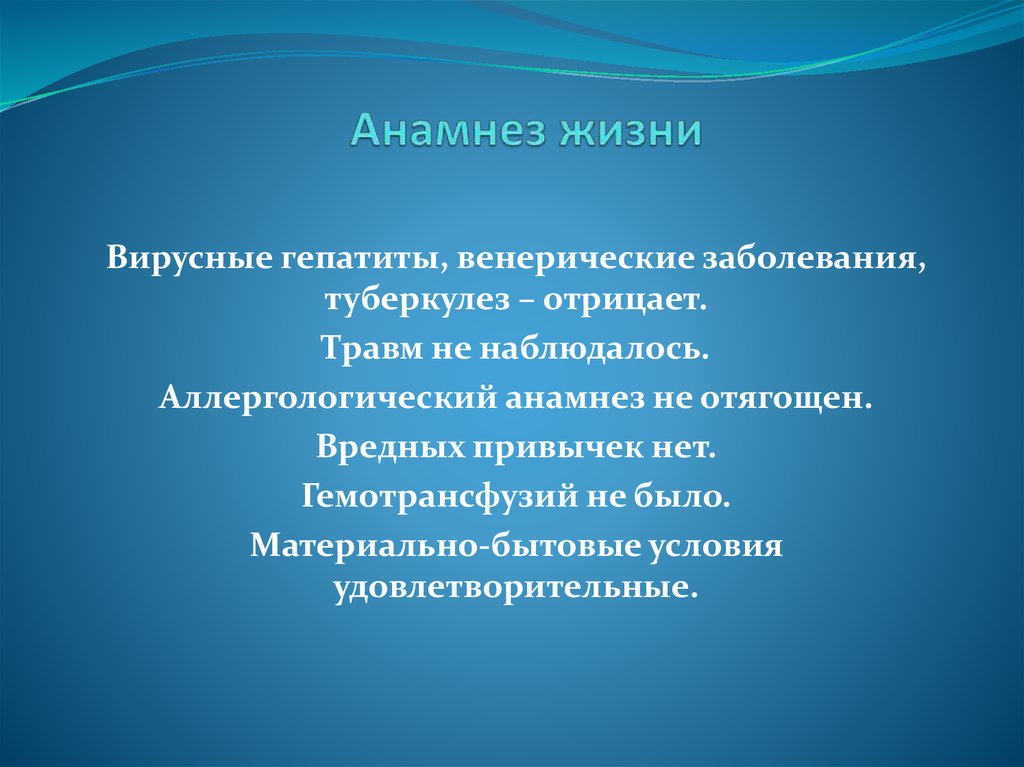 Анамнез жизни

Вирусные гепатиты, венерические заболевания, туберкулез – отрицает.

Травм не наблюдалось.

Аллергологический анамнез не отягощен.

Вредных привычек нет.

Гемотрансфузий не было.

Материально-бытовые условия удовлетворительные.